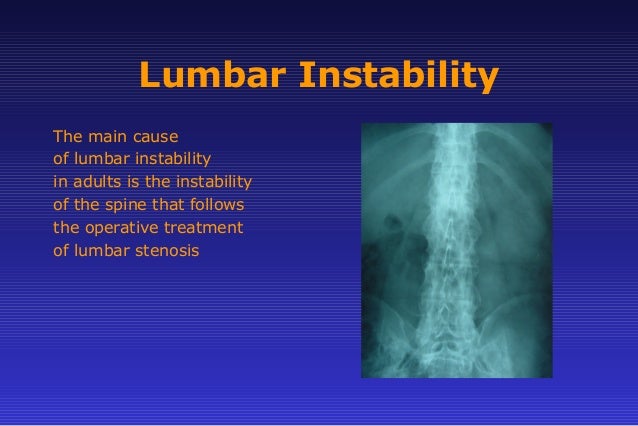 Lumbar Instability

The main cause of lumbar instability in adults is the instability of the spine that follows the operative treatment of lumbar stenosis